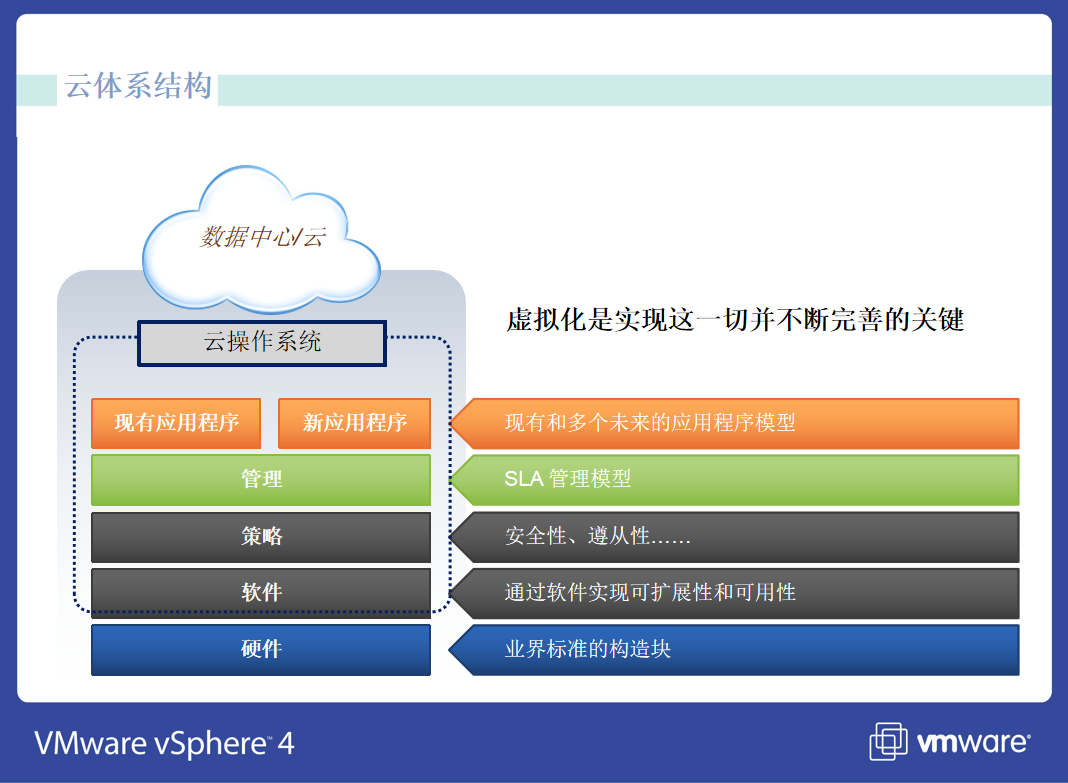 云体系结构

数据中心/云

云操作系统

虚拟化是实现这一切并不断完善的关键

现有应用程序

新应用程序

现有和多个未来的应用程序模型

管理

SLA 管理模型

策略

安全性、遵从性……

软件

通过软件实现可扩展性和可用性

硬件

业界标准的构造块

VMware vSphere™ 4

vmware®